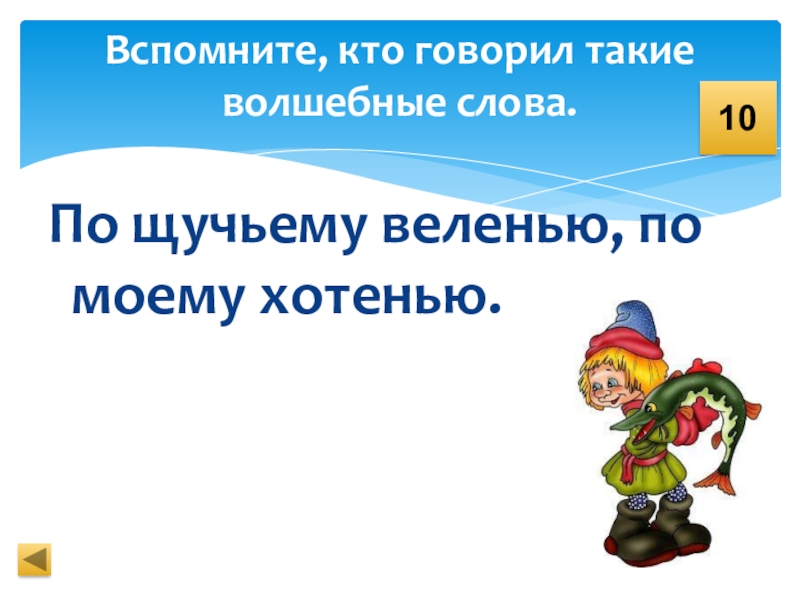 Вспомните, кто говорил такие волшебные слова.

10

По щучьему веленью, по моему хотенью.